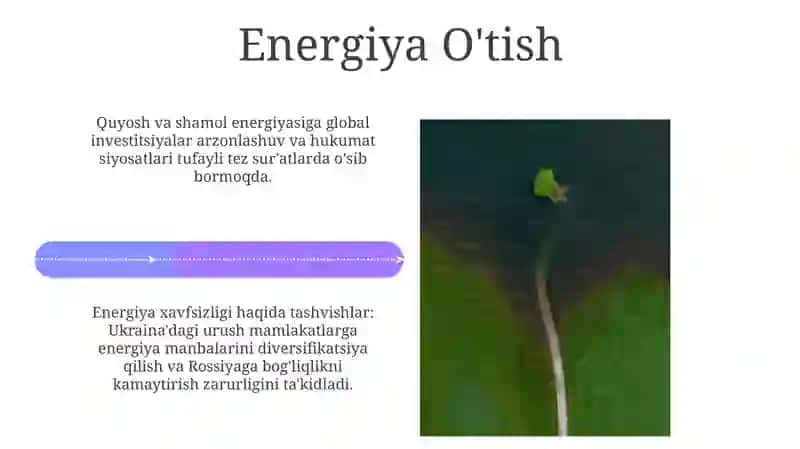 Energiya O'tish

Quyosh va shamol energiyasiga global investitsiyalar arzonlashuv va hukumat siyosatlari tufayli tez sur'atlarda o'sib bormoqda.

Energiya xavfsizligi haqida tashvishlar: Ukraina'dagi urush mamlakatlarga energiya manbalarini diversifikatsiya qilish va Rossiyaga bog'liqlikni kamaytirish zarurligini ta'kidladi.